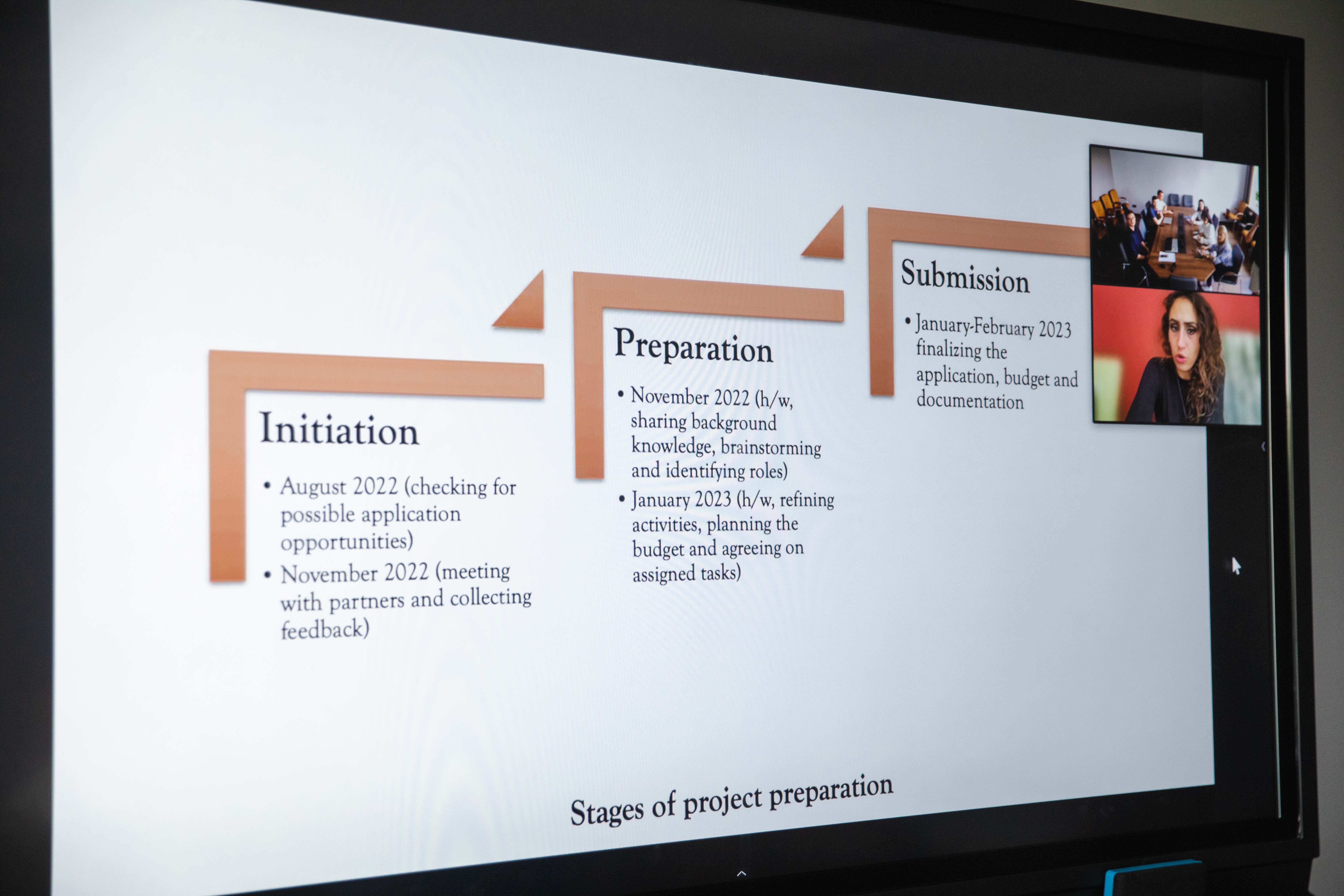 Initiation

• August 2022 (checking for possible application opportunities)
• November 2022 (meeting with partners and collecting feedback)

Preparation

• November 2022 (h/w, sharing background knowledge, brainstorming and identifying roles)
• January 2023 (h/w, refining activities, planning the budget and agreeing on assigned tasks)

Submission

• January-February 2023 finalizing the application, budget and documentation

Stages of project preparation